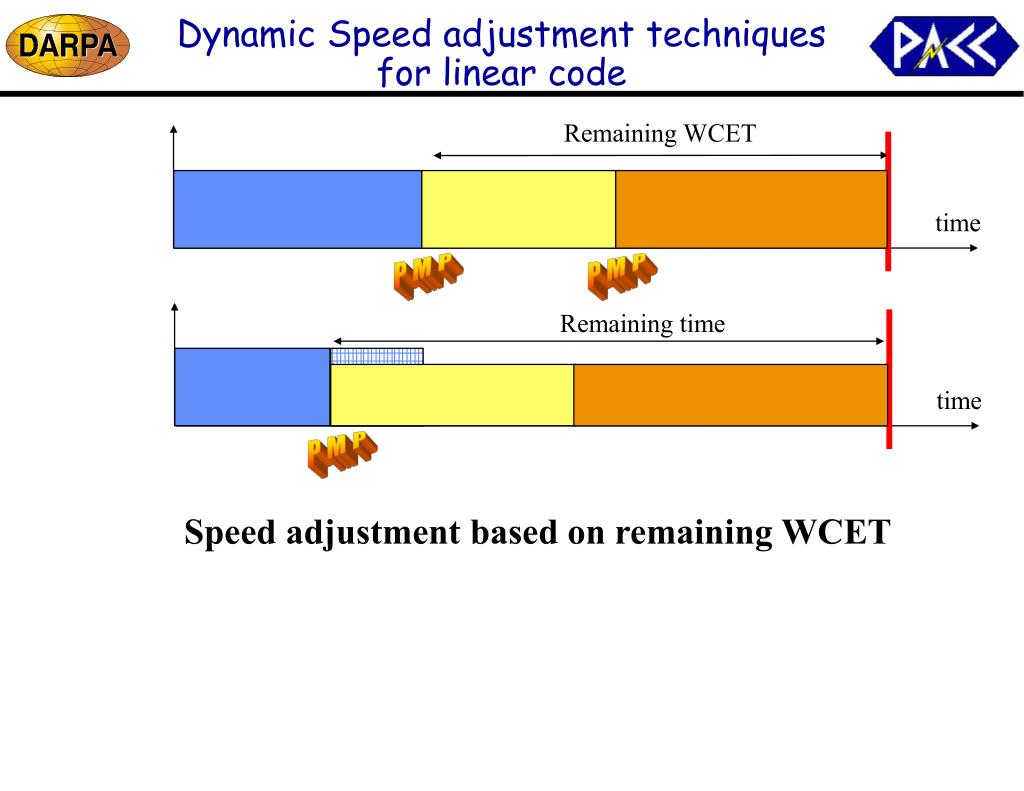 DARPA

Dynamic Speed adjustment techniques for linear code

PACC

Remaining WCET

time

PMP PMP

Remaining time

time

PMP

Speed adjustment based on remaining WCET